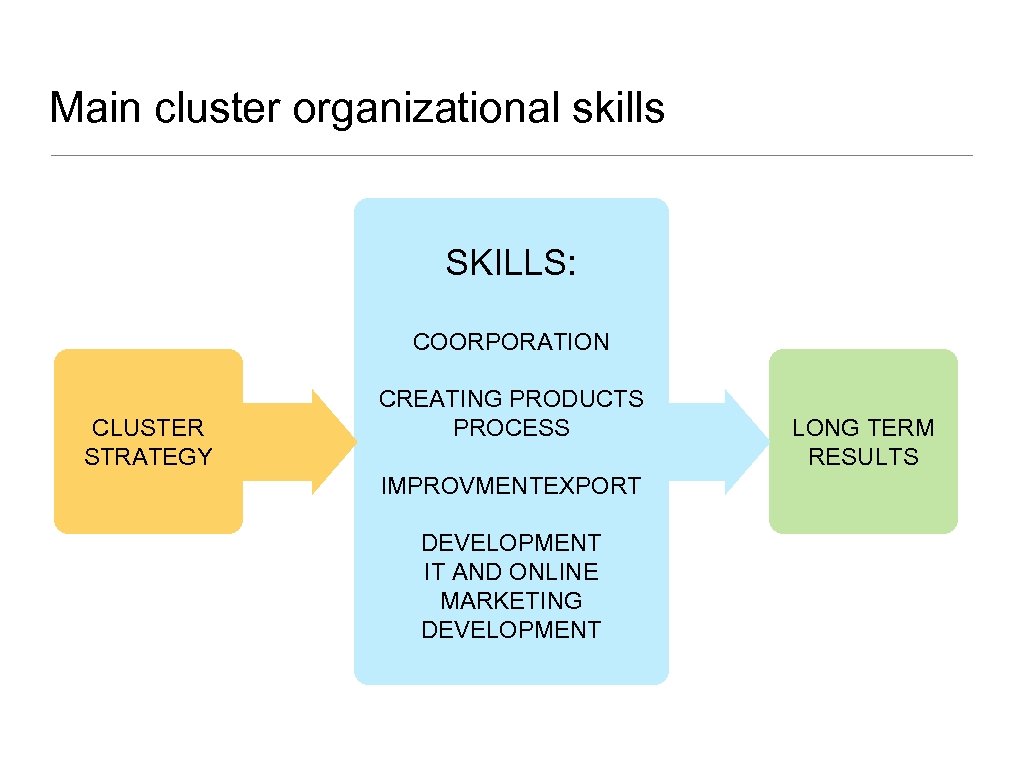 Main cluster organizational skills

CLUSTER STRATEGY

SKILLS:

COORPORATION

CREATING PRODUCTS PROCESS

IMPROVMENTEXPORT

DEVELOPMENT IT AND ONLINE MARKETING DEVELOPMENT

LONG TERM RESULTS